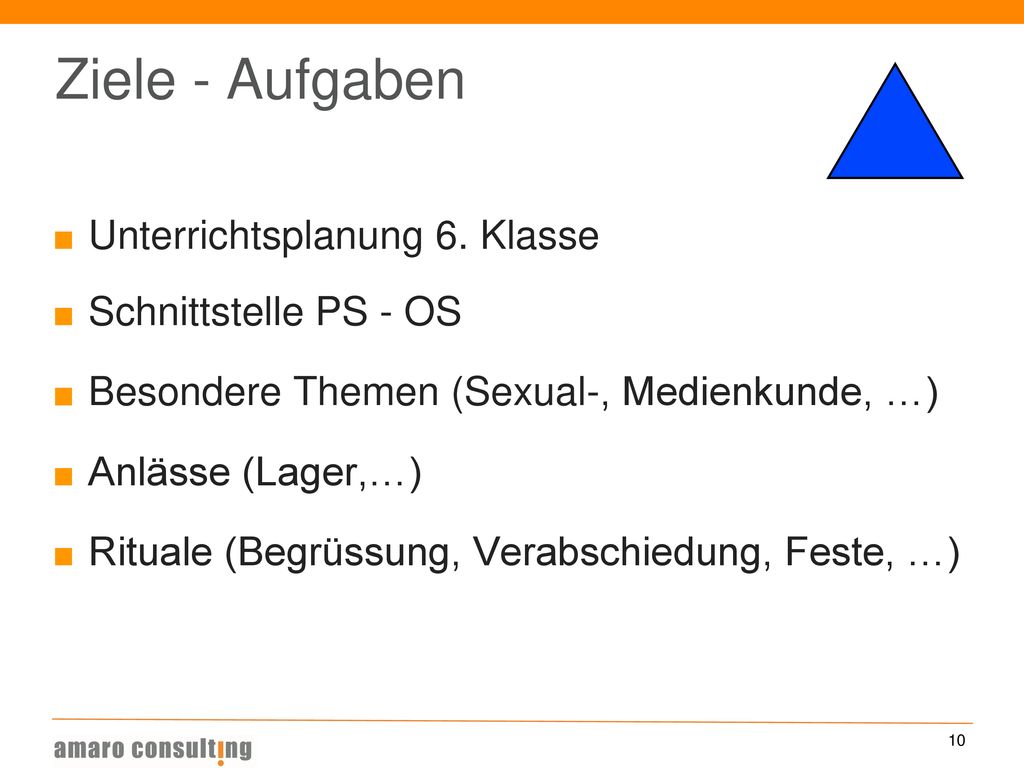 Ziele - Aufgaben

■ Unterrichtsplanung 6. Klasse

■ Schnittstelle PS - OS

■ Besondere Themen (Sexual-, Medienkunde, …)

■ Anlässe (Lager,…)

■ Rituale (Begrüssung, Verabschiedung, Feste, …)

amaro consulting

10